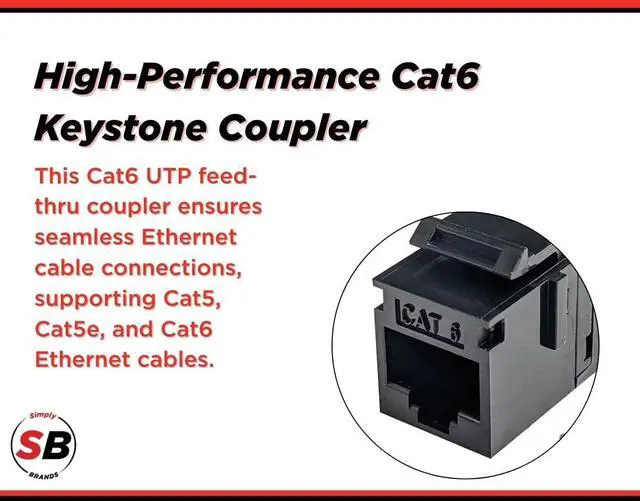 High-Performance Cat6 Keystone Coupler

This Cat6 UTP feed-thru coupler ensures seamless Ethernet cable connections, supporting Cat5, Cat5e, and Cat6 Ethernet cables.

CAT 6

Simply
SB
BRANDS